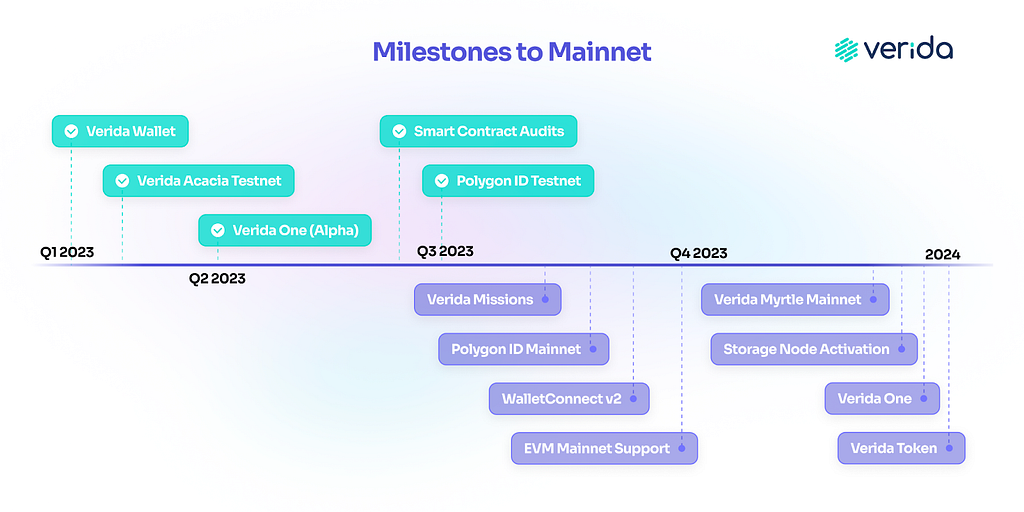 Milestones to Mainnet

verida

Verida Wallet

Verida Acacia Testnet

Verida One (Alpha)

Smart Contract Audits

Polygon ID Testnet

Q1 2023

Q2 2023

Q3 2023

Q4 2023

2024

Verida Missions

Polygon ID Mainnet

WalletConnect v2

EVM Mainnet Support

Verida Myrtle Mainnet

Storage Node Activation

Verida One

Verida Token